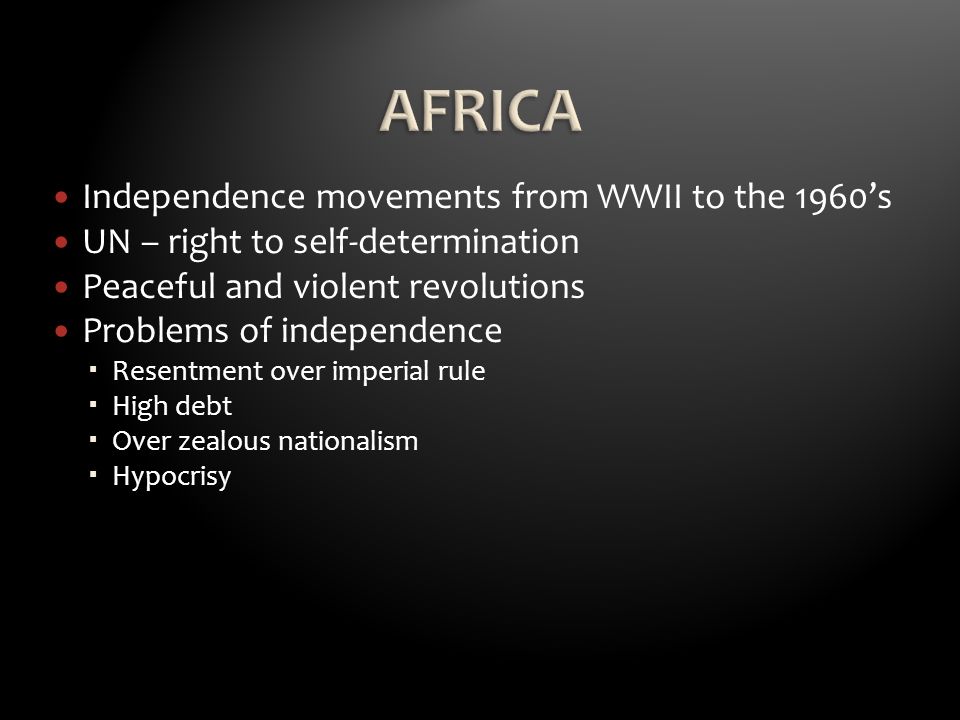 AFRICA

- Independence movements from WWII to the 1960's
- UN – right to self-determination
- Peaceful and violent revolutions
- Problems of independence
  - Resentment over imperial rule
  - High debt
  - Over zealous nationalism
  - Hypocrisy